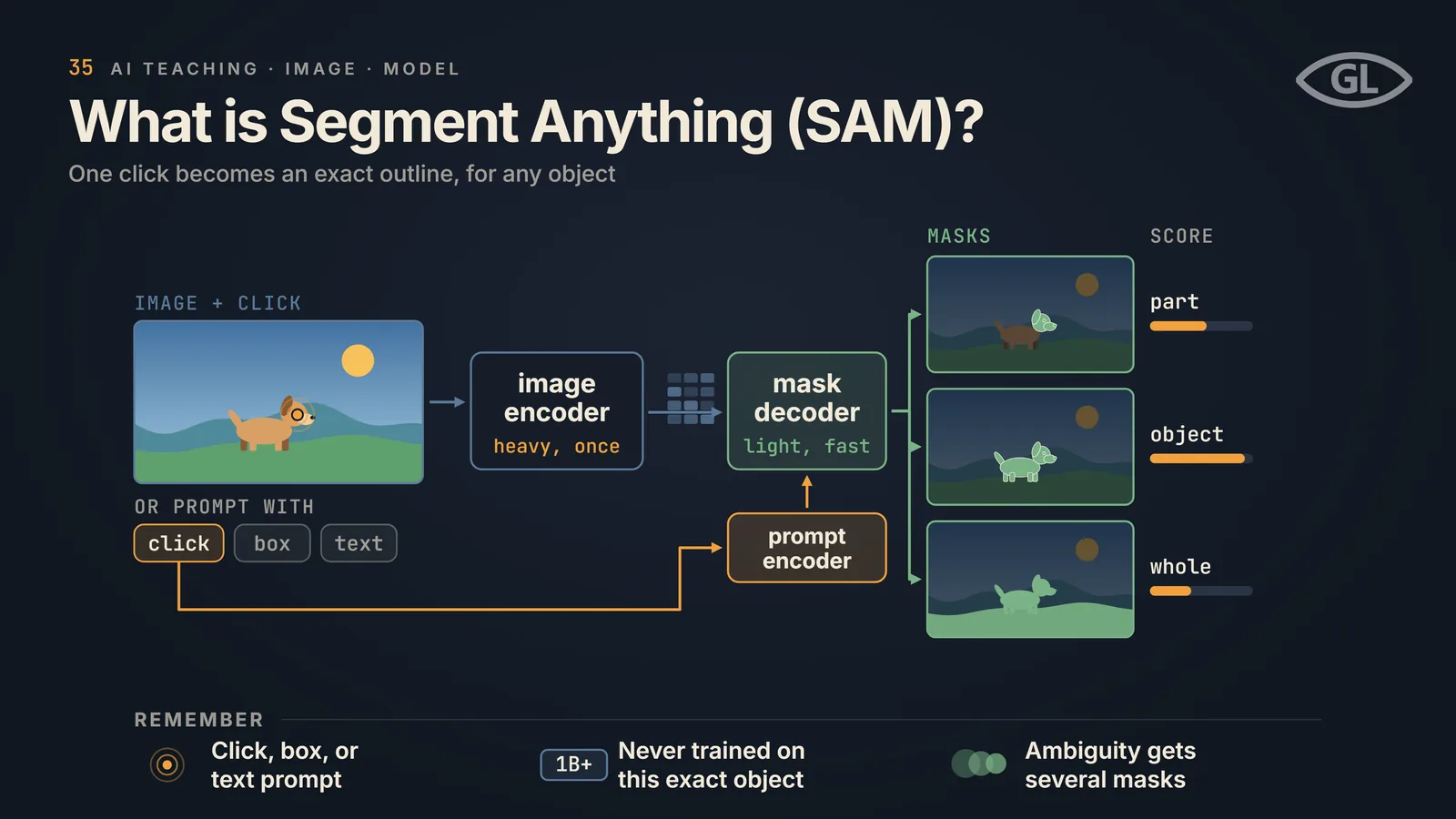 35 AI TEACHING · IMAGE · MODEL

GL

What is Segment Anything (SAM)?

One click becomes an exact outline, for any object

IMAGE + CLICK

OR PROMPT WITH

click box text

image encoder
heavy, once

mask decoder
light, fast

prompt encoder

MASKS

SCORE

part

object

whole

REMEMBER

Click, box, or text prompt

1B+

Never trained on this exact object

Ambiguity gets several masks